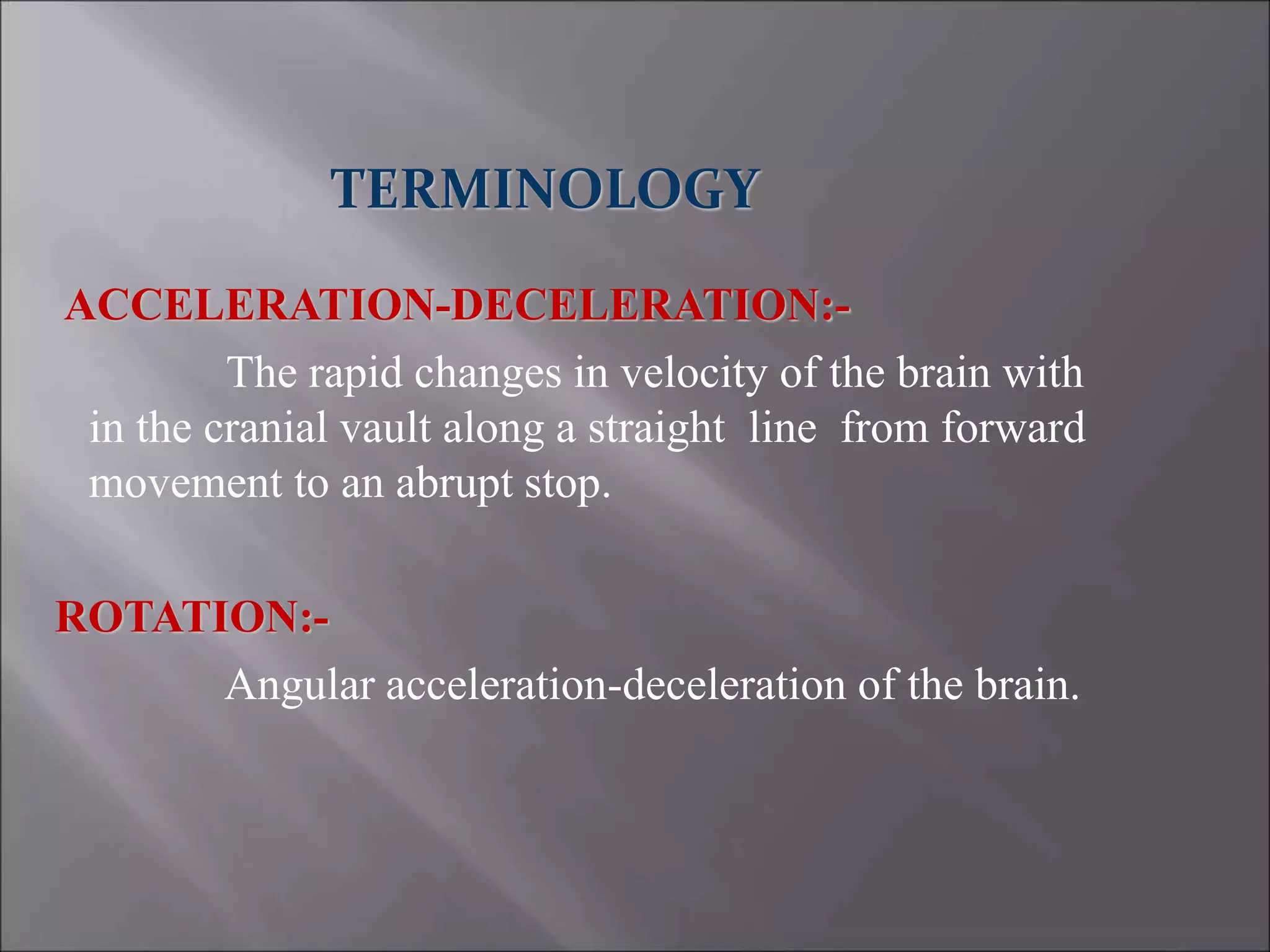 TERMINOLOGY

ACCELERATION-DECELERATION:-

The rapid changes in velocity of the brain with in the cranial vault along a straight line from forward movement to an abrupt stop.

ROTATION:-

Angular acceleration-deceleration of the brain.